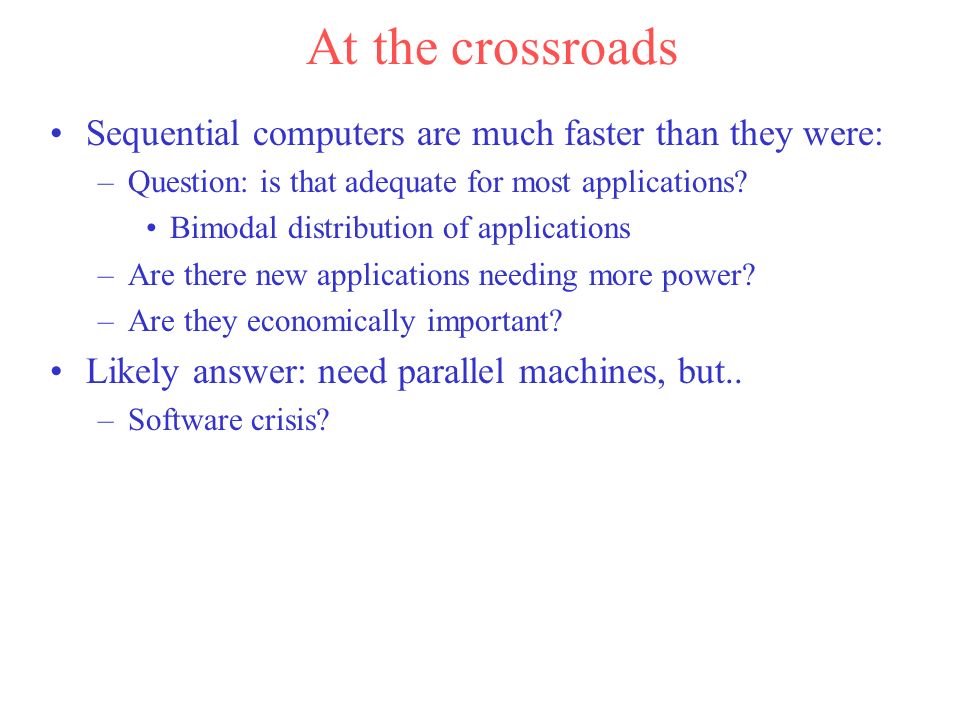 At the crossroads

• Sequential computers are much faster than they were:
  – Question: is that adequate for most applications?
    • Bimodal distribution of applications
  – Are there new applications needing more power?
  – Are they economically important?
• Likely answer: need parallel machines, but..
  – Software crisis?